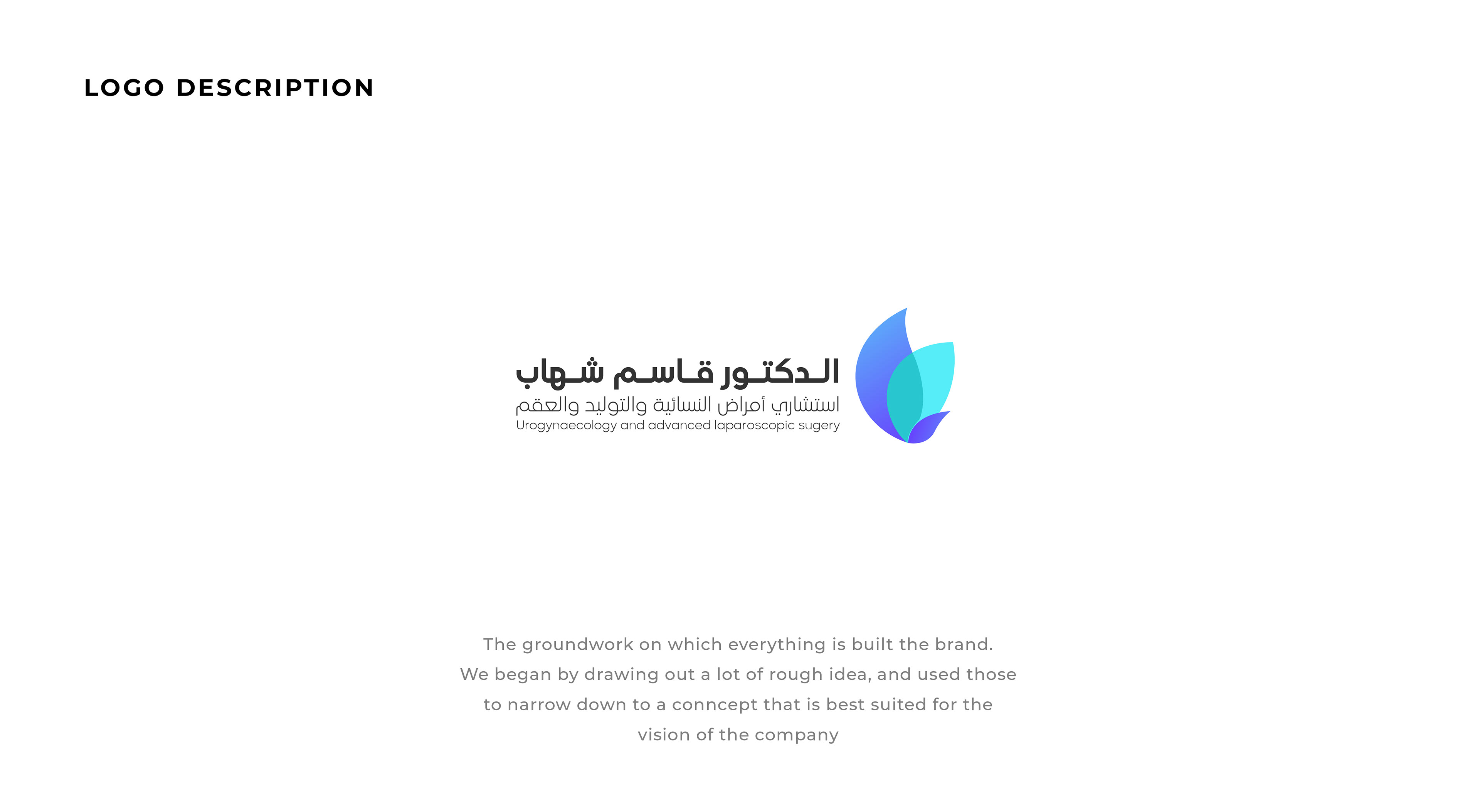 LOGO DESCRIPTION

الدكتور قاسم شهاب
استشاري أمراض النسائية والتوليد والعقم
Urogynaecology and advanced laparoscopic sugery

The groundwork on which everything is built the brand. We began by drawing out a lot of rough idea, and used those to narrow down to a conncept that is best suited for the vision of the company